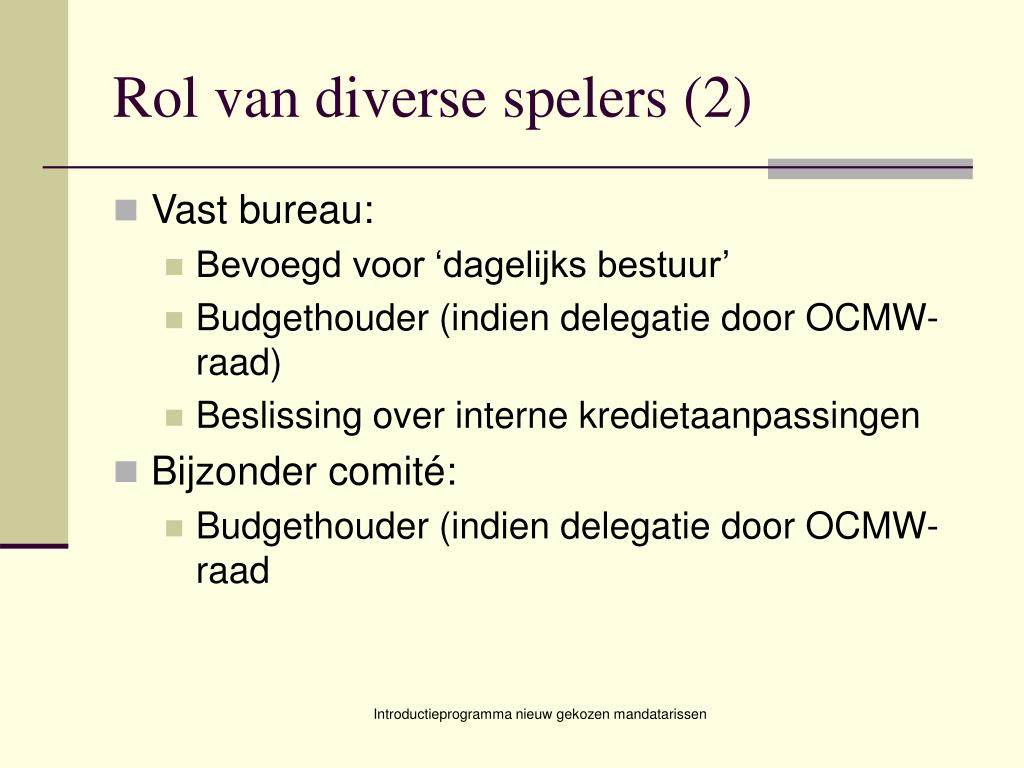 Rol van diverse spelers (2)

Vast bureau:

Bevoegd voor ‘dagelijks bestuur’

Budgethouder (indien delegatie door OCMW-raad)

Beslissing over interne kredietaanpassingen

Bijzonder comité:

Budgethouder (indien delegatie door OCMW-raad

Introductieprogramma nieuw gekozen mandatarissen